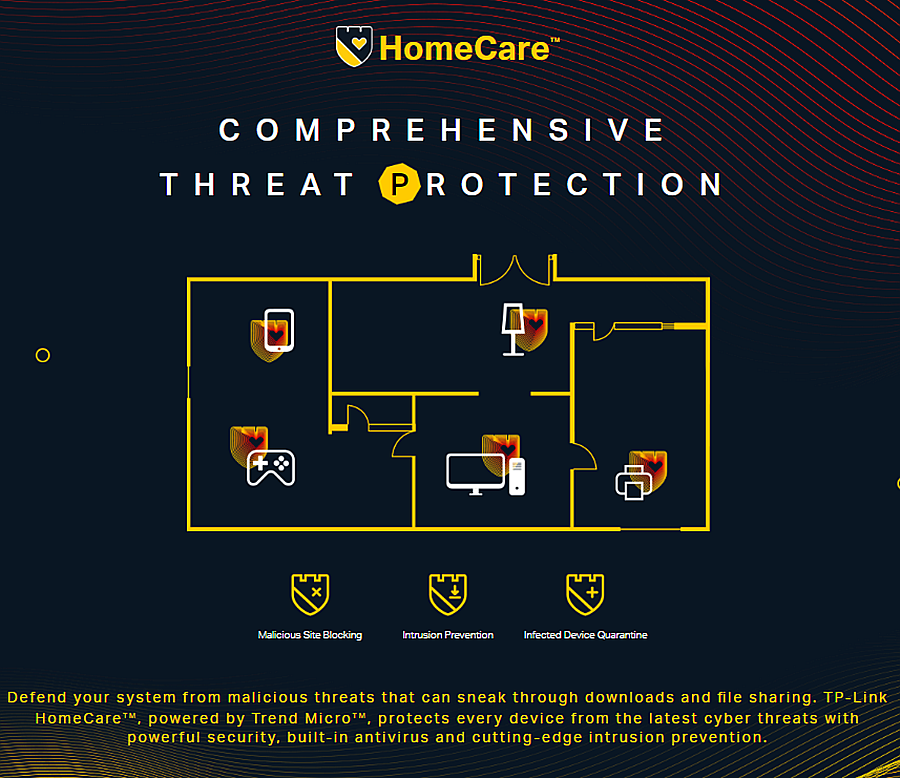 HomeCare™

COMPREHENSIVE THREAT PROTECTION

Malicious Site Blocking

Intrusion Prevention

Infected Device Quarantine

Defend your system from malicious threats that can sneak through downloads and file sharing. TP-Link HomeCare™, powered by Trend Micro™, protects every device from the latest cyber threats with powerful security, built-in antivirus and cutting-edge intrusion prevention.